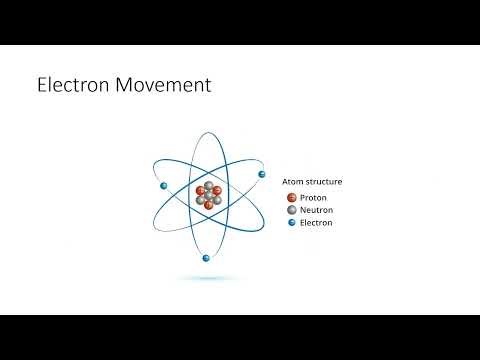 Electron Movement

Atom structure
Proton
Neutron
Electron